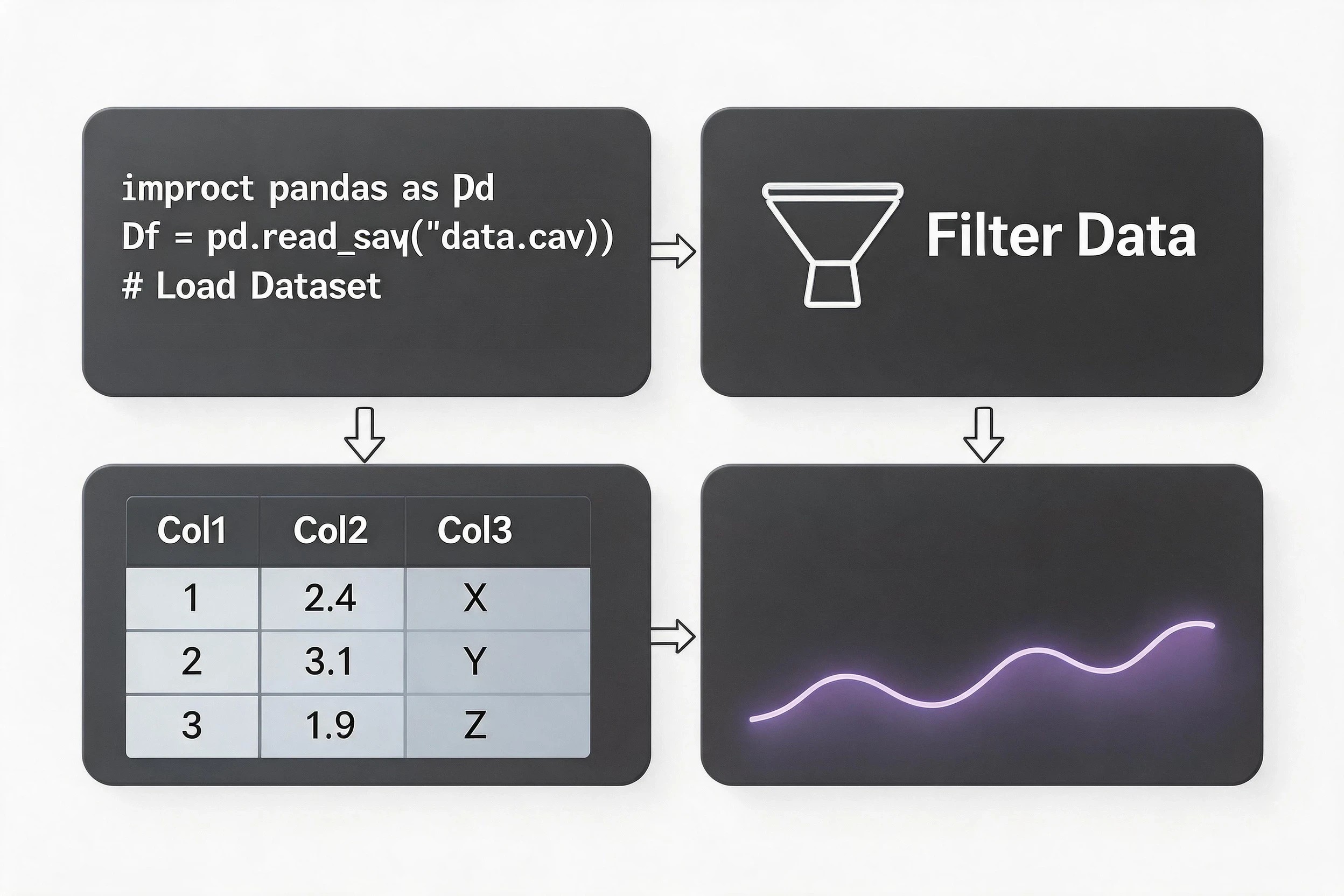 improct pandas as pd
Df = pd.read_say("data.cav))
# Load Dataset

Filter Data

| Col1 | Col2 | Col3 |
|---|---|---|
| 1 | 2.4 | X |
| 2 | 3.1 | Y |
| 3 | 1.9 | Z |